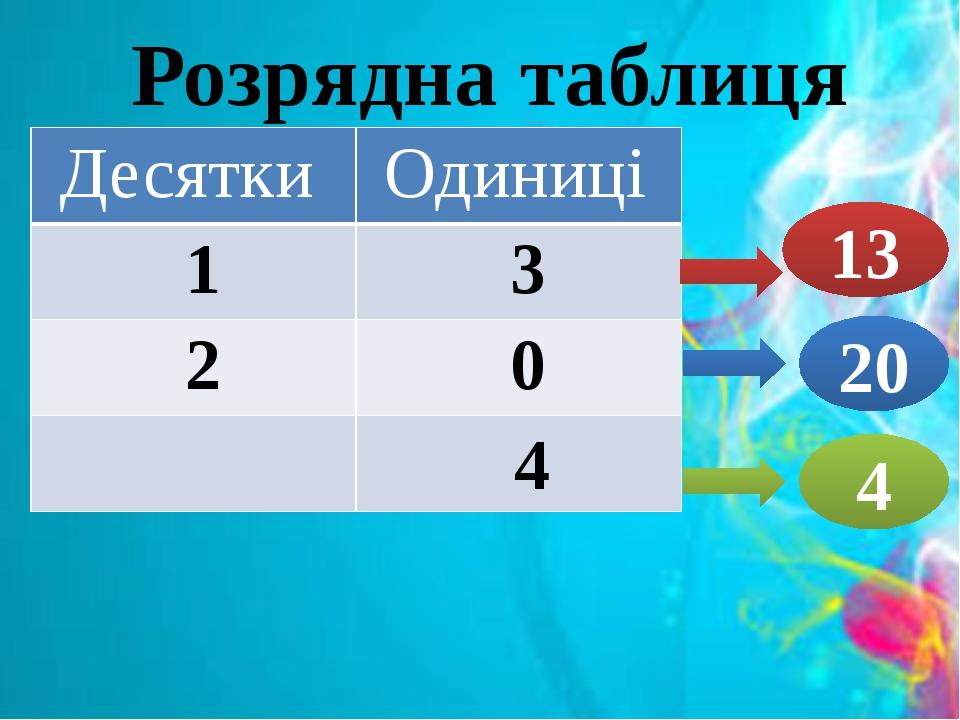 Розрядна таблиця

| Десятки | Одиниці |
|---|---|
| 1 | 3 |
| 2 | 0 |
| | 4 |

13

20

4